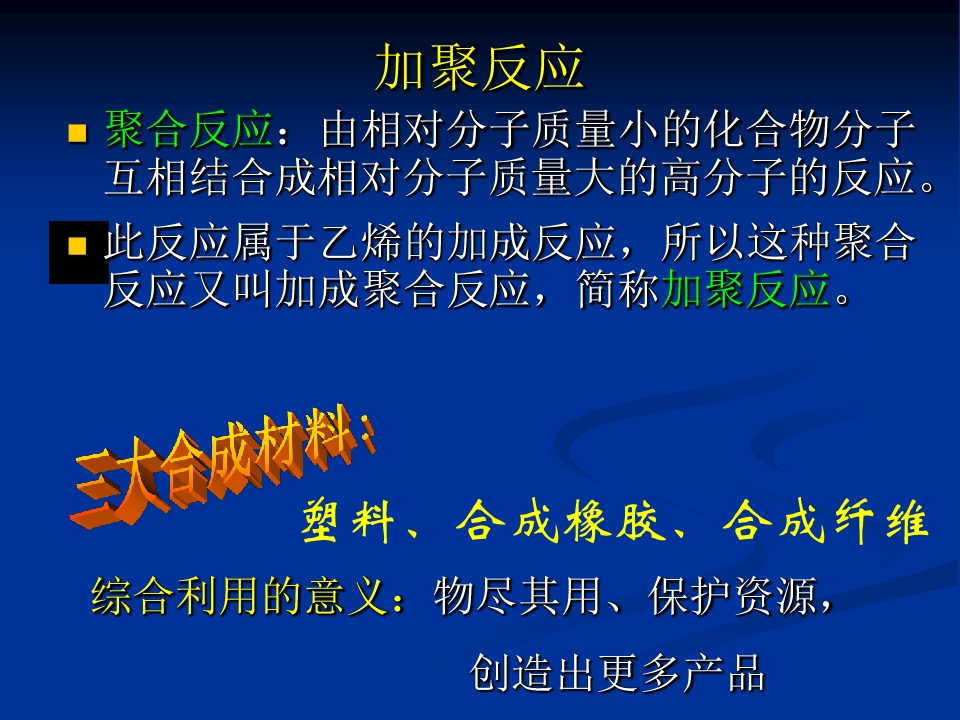 加聚反应

聚合反应：由相对分子质量小的化合物分子互相结合成相对分子质量大的高分子的反应。

此反应属于乙烯的加成反应，所以这种聚合反应又叫加成聚合反应，简称加聚反应。

三大合成材料：

塑料、合成橡胶、合成纤维

综合利用的意义：物尽其用、保护资源，

创造出更多产品